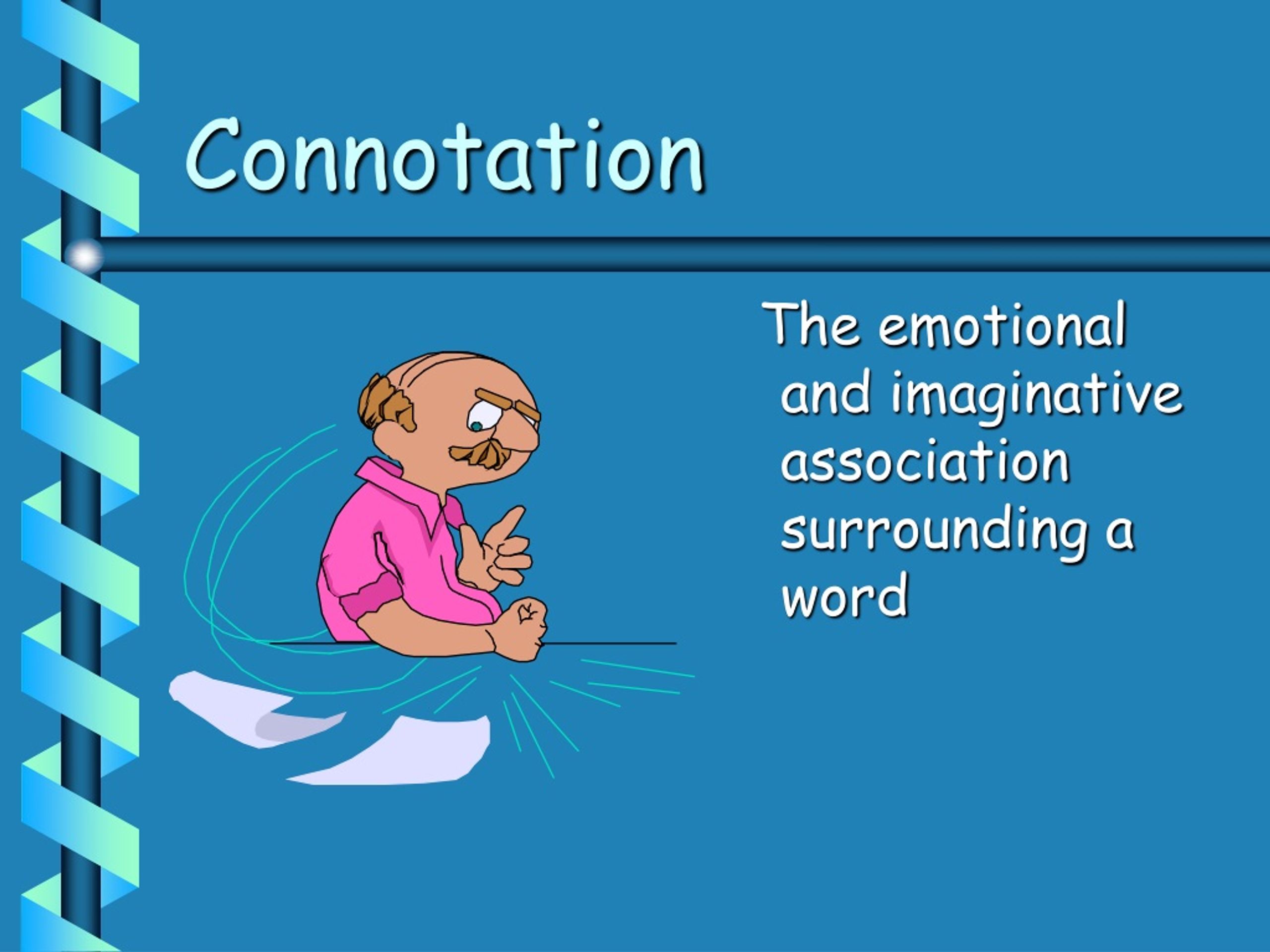 Connotation

The emotional and imaginative association surrounding a word